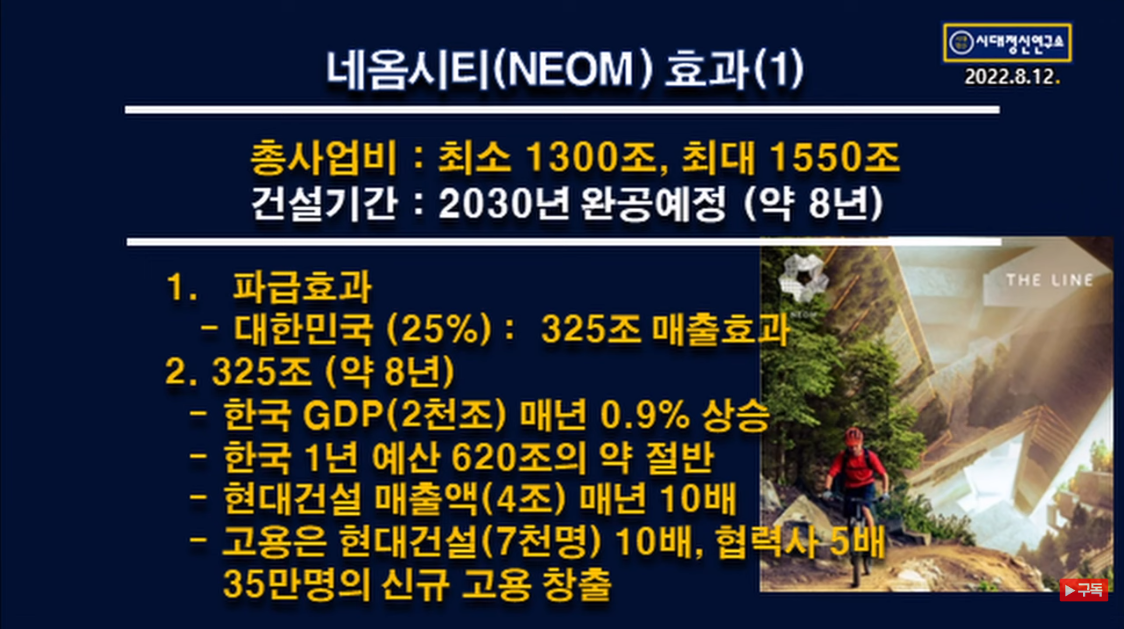 네옴시티(NEOM) 효과(1)

시대정신연구소
2022.8.12.

총사업비 : 최소 1300조, 최대 1550조
건설기간 : 2030년 완공예정 (약 8년)

1. 파급효과
- 대한민국 (25%) : 325조 매출효과
2. 325조 (약 8년)
- 한국 GDP(2천조) 매년 0.9% 상승
- 한국 1년 예산 620조의 약 절반
- 현대건설 매출액(4조) 매년 10배
- 고용은 현대건설(7천명) 10배, 협력사 5배
35만명의 신규 고용 창출

NEOM
THE LINE

구독